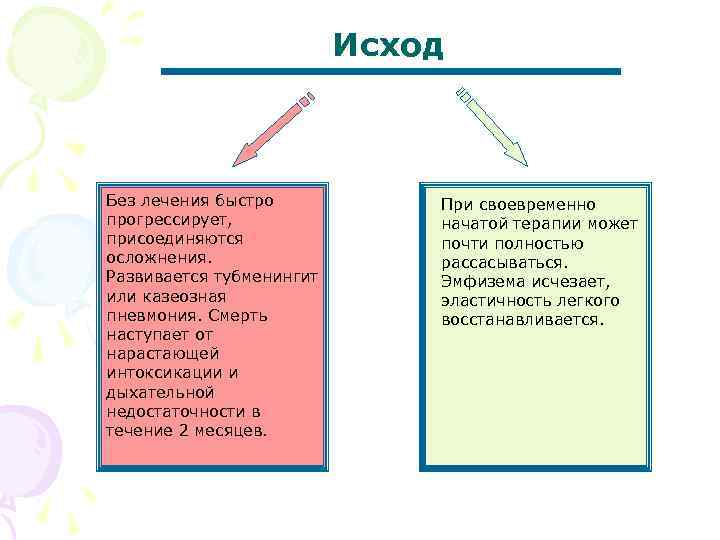 Исход

Без лечения быстро прогрессирует, присоединяются осложнения. Развивается тубменингит или казеозная пневмония. Смерть наступает от нарастающей интоксикации и дыхательной недостаточности в течение 2 месяцев.

При своевременно начатой терапии может почти полностью рассасываться. Эмфизема исчезает, эластичность легкого восстанавливается.